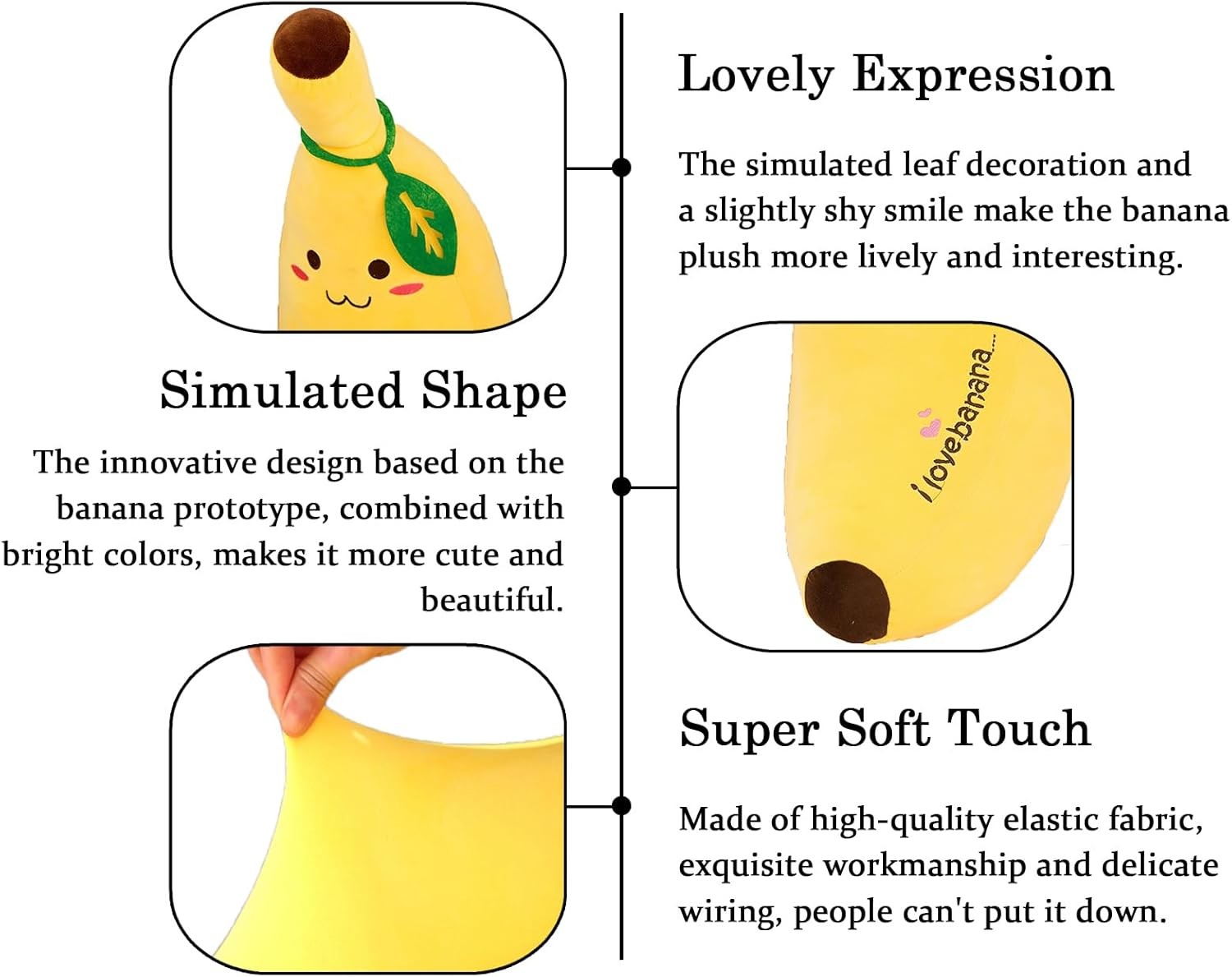 Lovely Expression

The simulated leaf decoration and a slightly shy smile make the banana plush more lively and interesting.

Simulated Shape

The innovative design based on the banana prototype, combined with bright colors, makes it more cute and beautiful.

i love banana...

Super Soft Touch

Made of high-quality elastic fabric, exquisite workmanship and delicate wiring, people can't put it down.